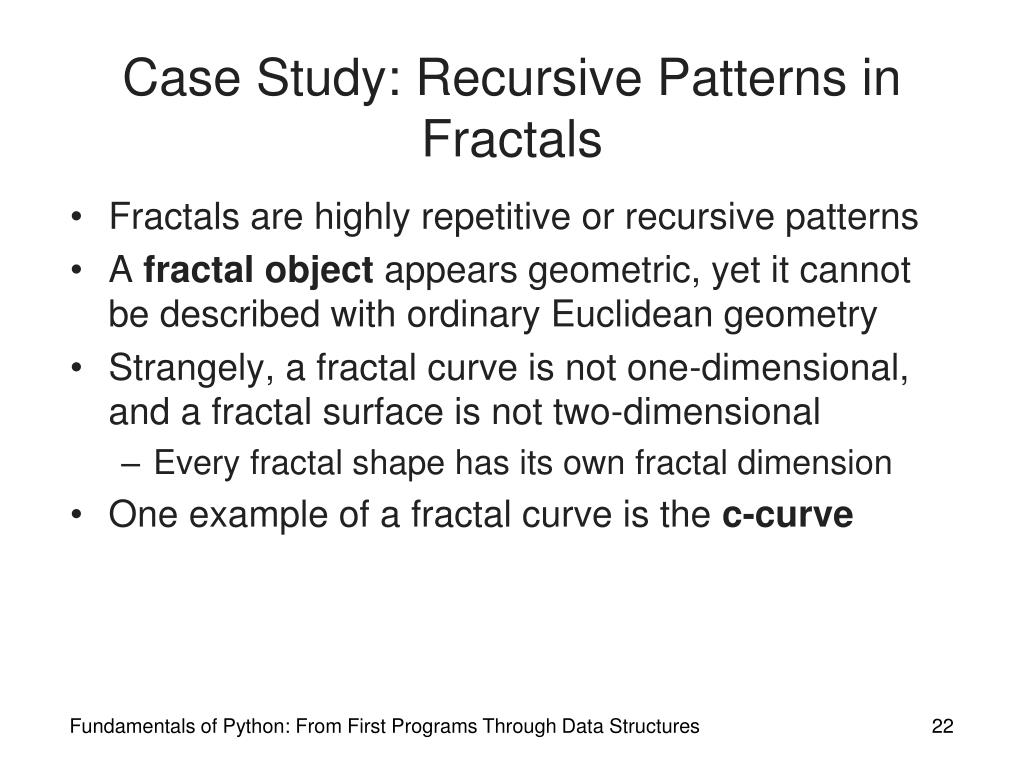 Case Study: Recursive Patterns in Fractals

• Fractals are highly repetitive or recursive patterns
• A **fractal object** appears geometric, yet it cannot be described with ordinary Euclidean geometry
• Strangely, a fractal curve is not one-dimensional, and a fractal surface is not two-dimensional
  – Every fractal shape has its own fractal dimension
• One example of a fractal curve is the **c-curve**

Fundamentals of Python: From First Programs Through Data Structures

22